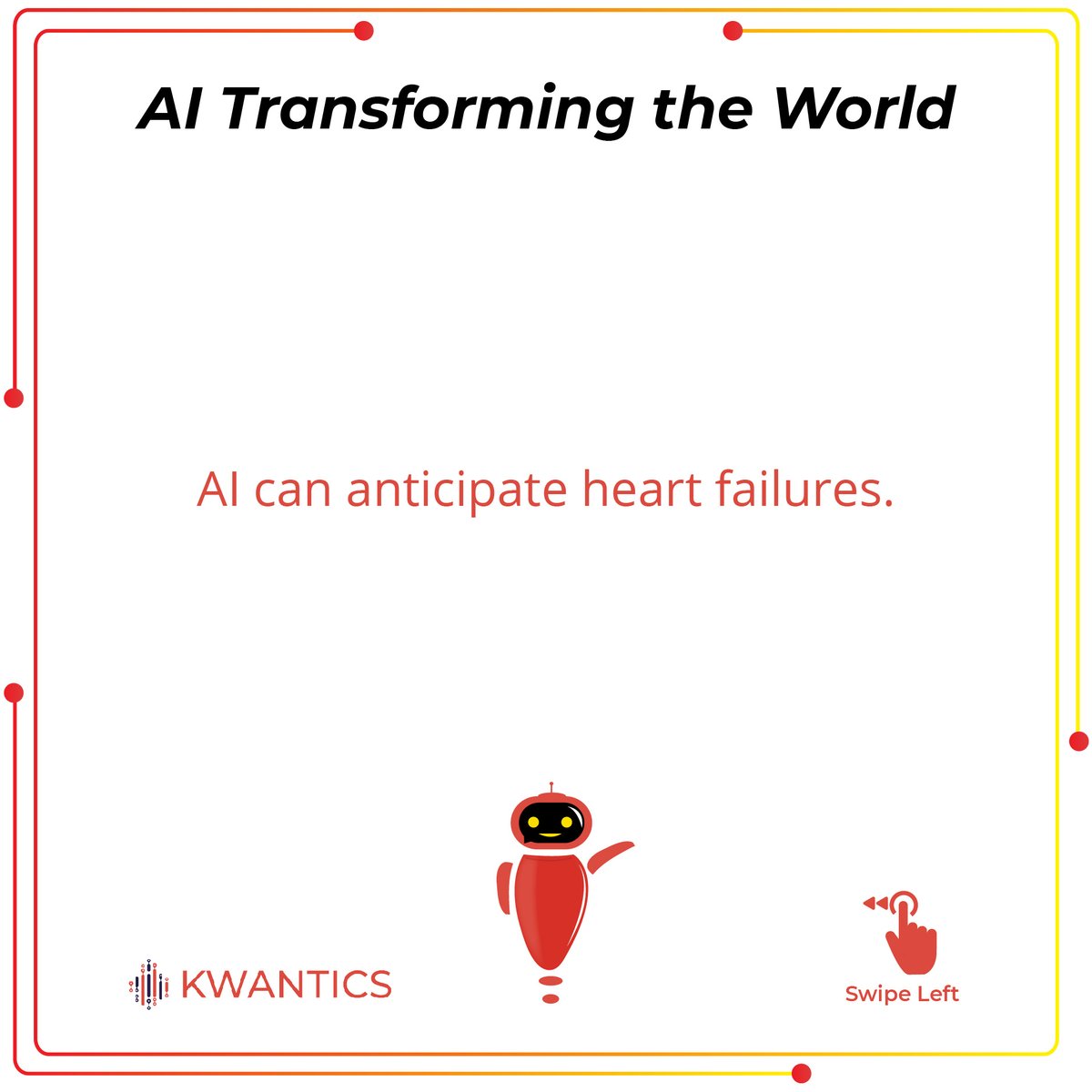 AI Transforming the World

AI can anticipate heart failures.

KWANTICS

Swipe Left